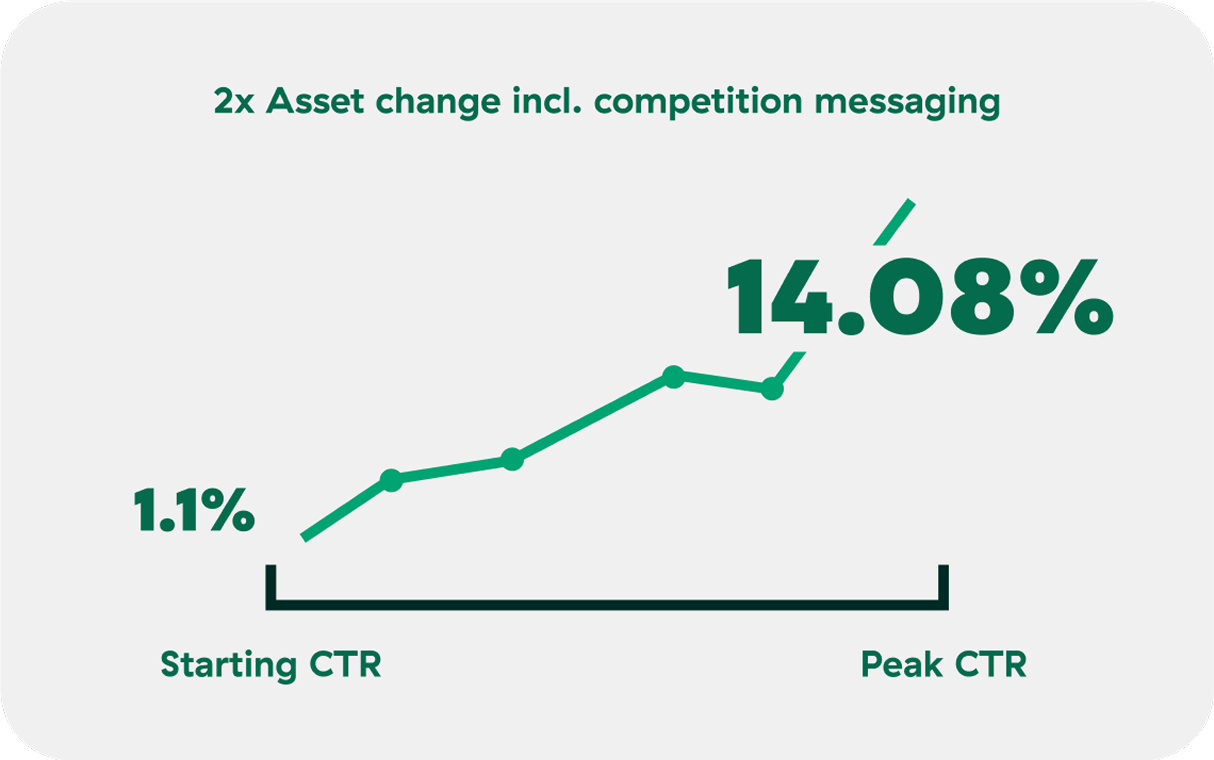 2x Asset change incl. competition messaging

14.08%

1.1%

Starting CTR

Peak CTR